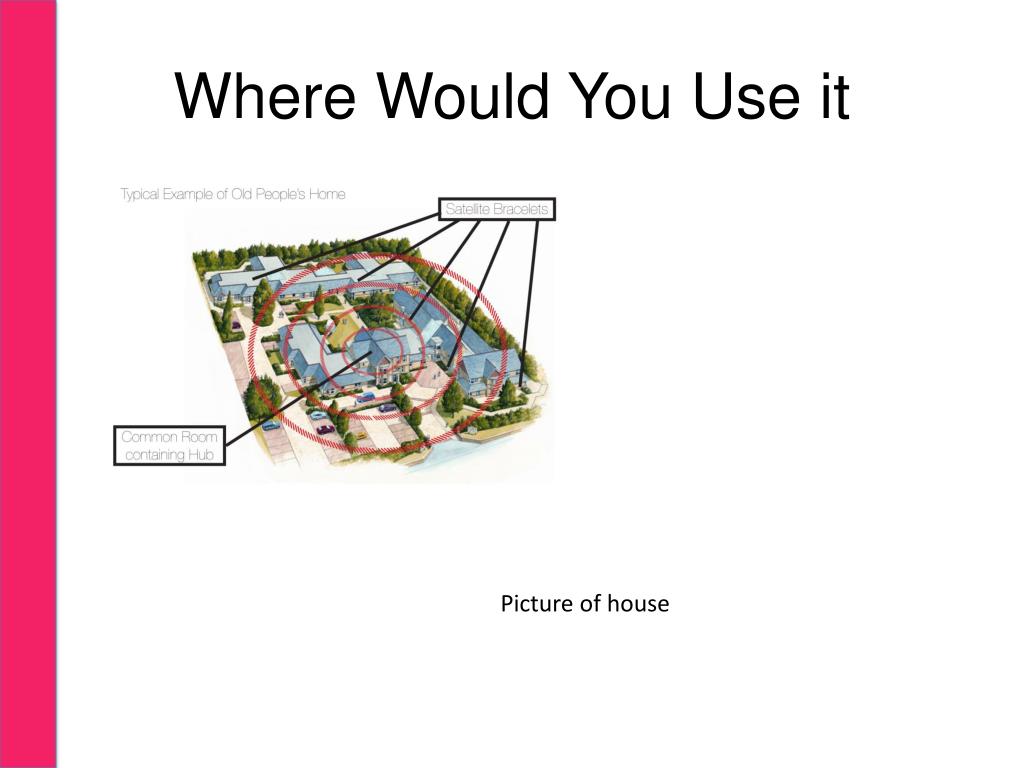 Where Would You Use it

Typical Example of Old People's Home

Satellite Bracelets

Common Room containing Hub

Picture of house